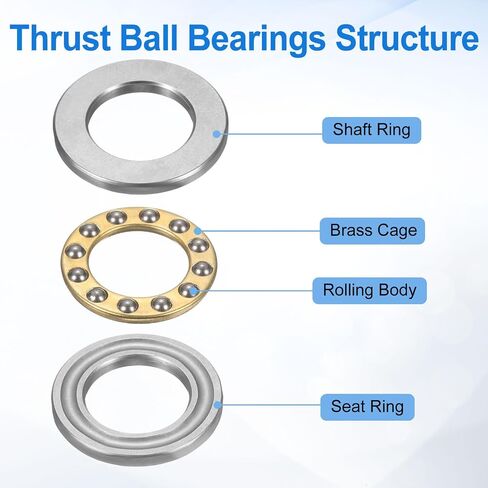 Thrust Ball Bearings Structure

Shaft Ring

Brass Cage

Rolling Body

Seat Ring